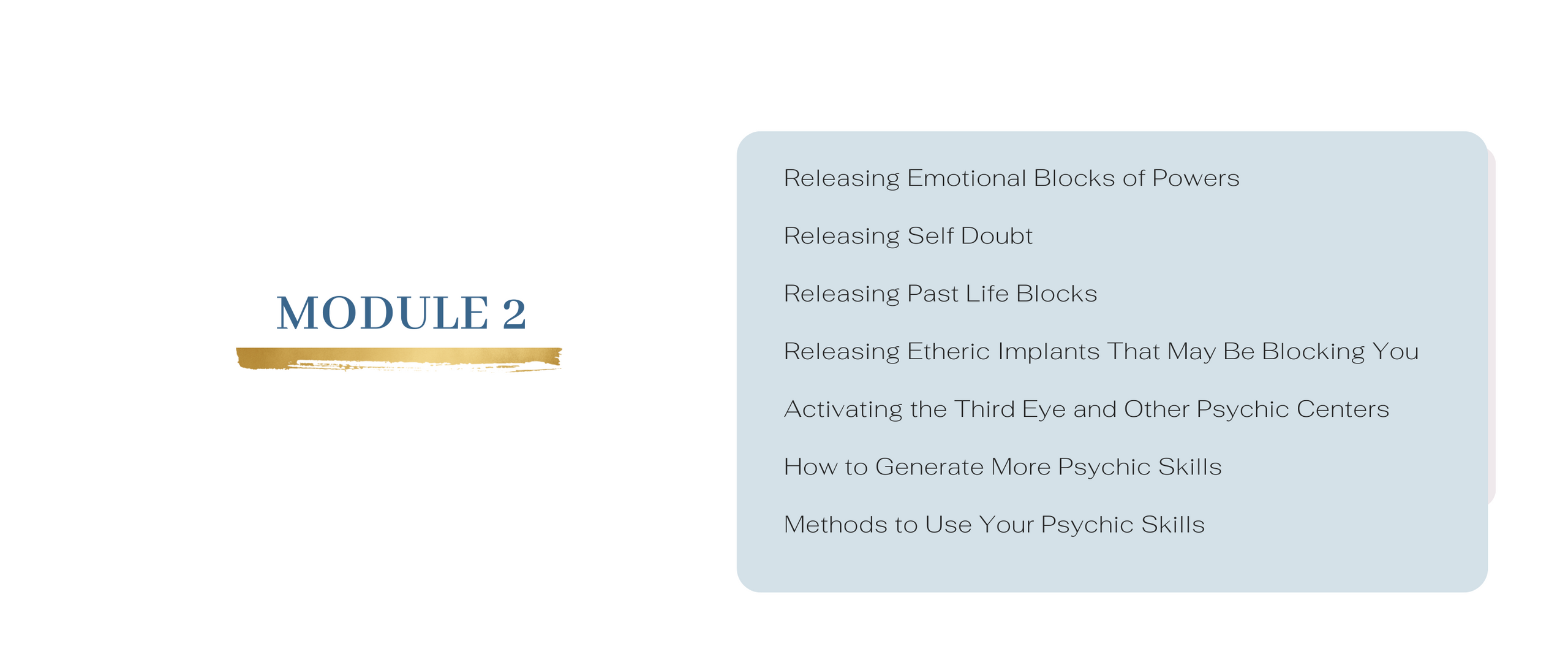 MODULE 2

Releasing Emotional Blocks of Powers

Releasing Self Doubt

Releasing Past Life Blocks

Releasing Etheric Implants That May Be Blocking You

Activating the Third Eye and Other Psychic Centers

How to Generate More Psychic Skills

Methods to Use Your Psychic Skills